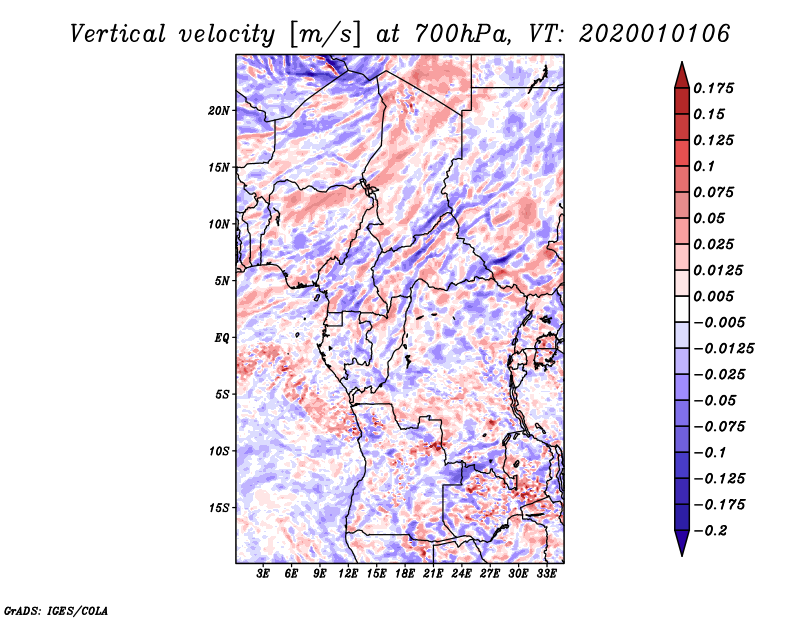 Vertical velocity [m/s] at 700hPa, VT: 2020010106

20N
15N
10N
5N
EQ
5S
10S
15S

3E 6E 9E 12E 15E 18E 21E 24E 27E 30E 33E

0.175
0.15
0.125
0.1
0.075
0.05
0.025
0.0125
0.005
−0.005
−0.0125
−0.025
−0.05
−0.075
−0.1
−0.125
−0.175
−0.2

GrADS: IGES/COLA